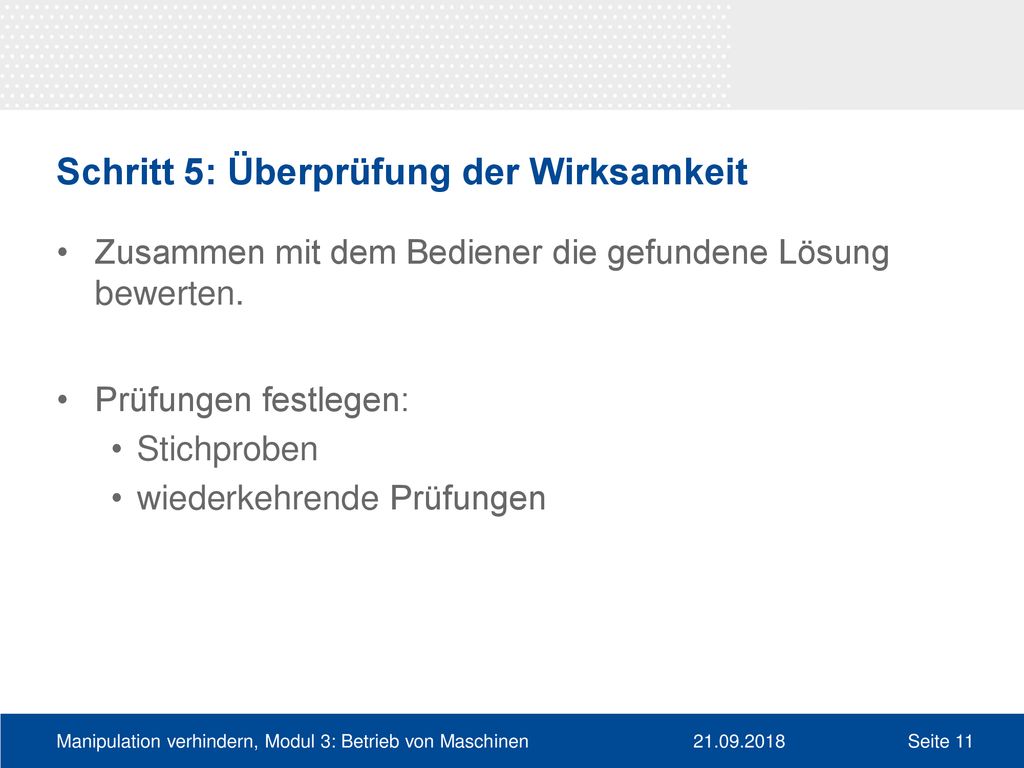 Schritt 5: Überprüfung der Wirksamkeit

• Zusammen mit dem Bediener die gefundene Lösung bewerten.

• Prüfungen festlegen:
  • Stichproben
  • wiederkehrende Prüfungen

Manipulation verhindern, Modul 3: Betrieb von Maschinen 21.09.2018 Seite 11